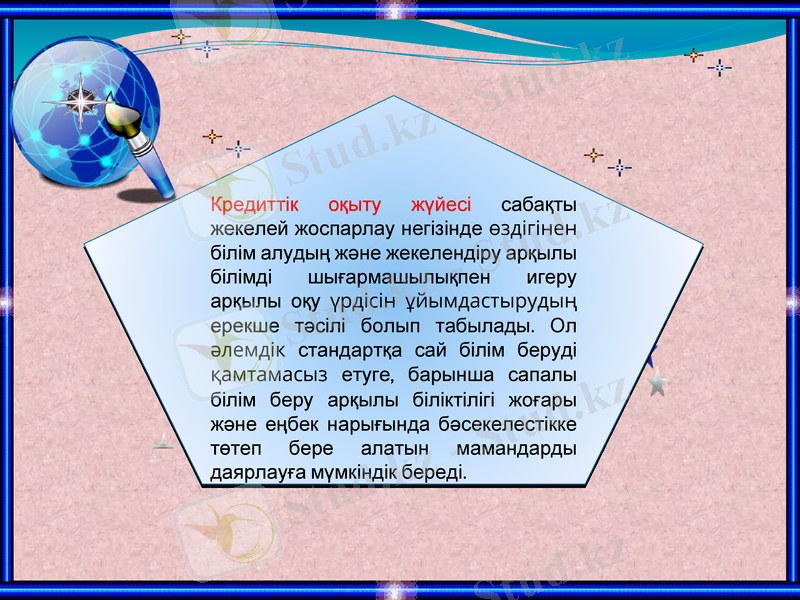 Кредиттік оқыту жүйесі сабақты жекелей жоспарлау негізінде өздігінен білім алудың және жекелендіру арқылы білімді шығармашылықпен игеру арқылы оқу үрдісін ұйымдастырудың ерекше тәсілі болып табылады. Ол әлемдік стандартқа сай білім беруді қамтамасыз етуге, барынша сапалы білім беру арқылы біліктілігі жоғары және еңбек нарығында бәсекелестікке төтеп бере алатын мамандарды даярлауға мүмкіндік береді.

Stud.kz